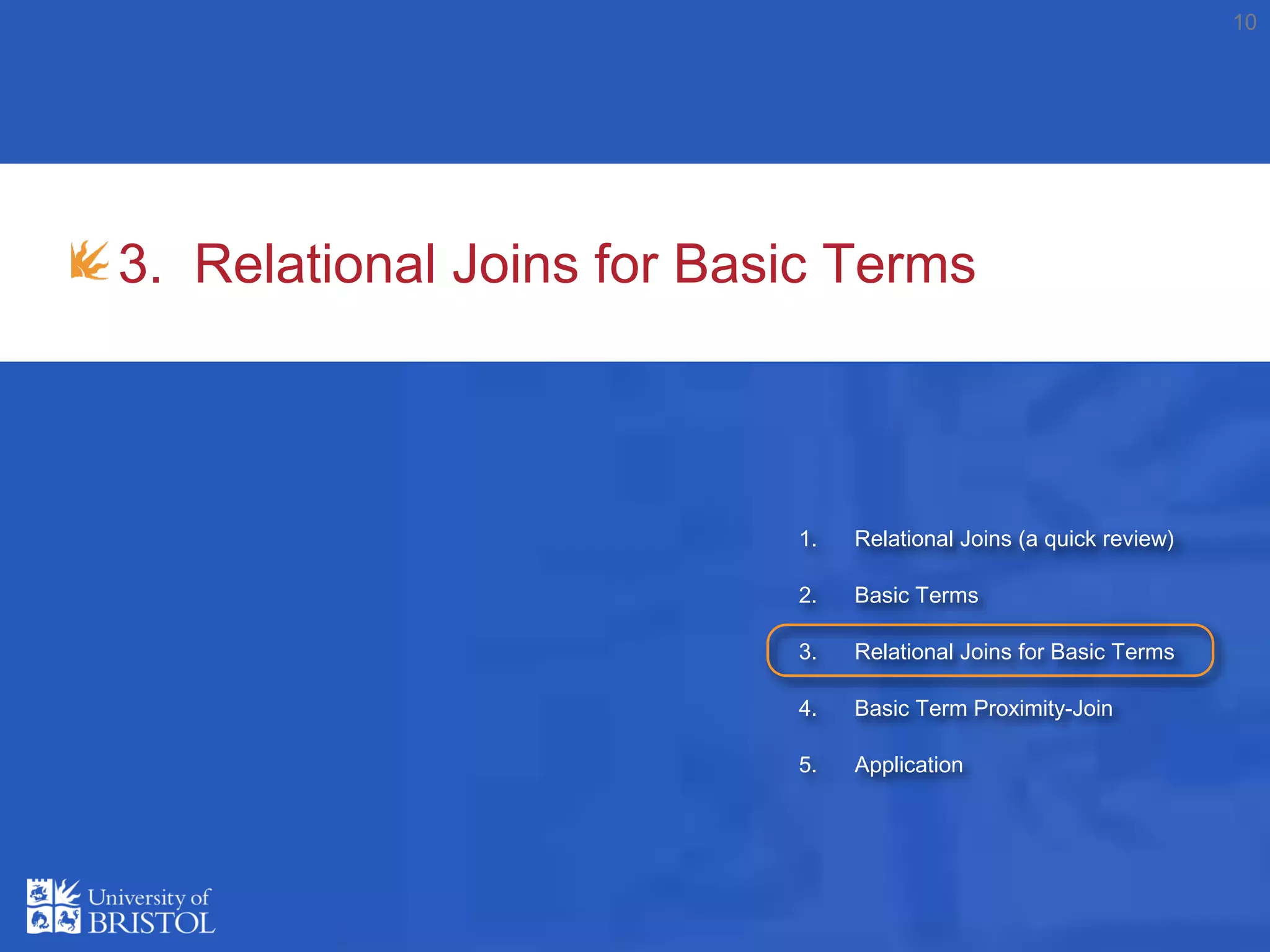 10

3. Relational Joins for Basic Terms

1. Relational Joins (a quick review)
2. Basic Terms
3. Relational Joins for Basic Terms
4. Basic Term Proximity-Join
5. Application

University of BRISTOL